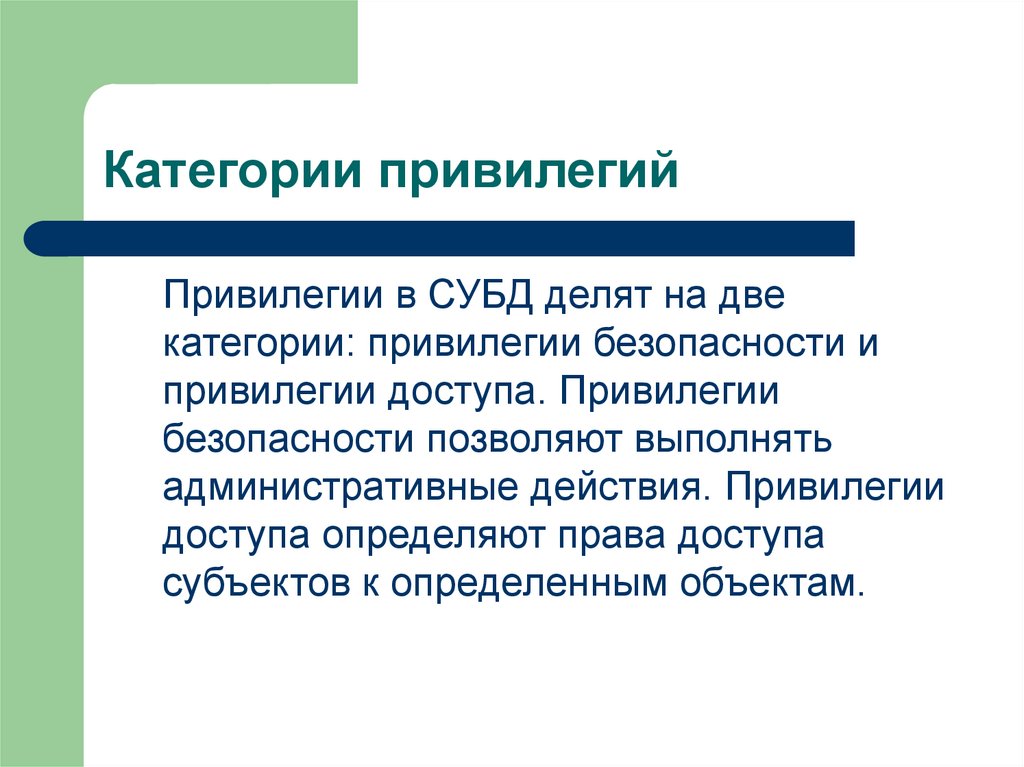 Категории привилегий

Привилегии в СУБД делят на две категории: привилегии безопасности и привилегии доступа. Привилегии безопасности позволяют выполнять административные действия. Привилегии доступа определяют права доступа субъектов к определенным объектам.